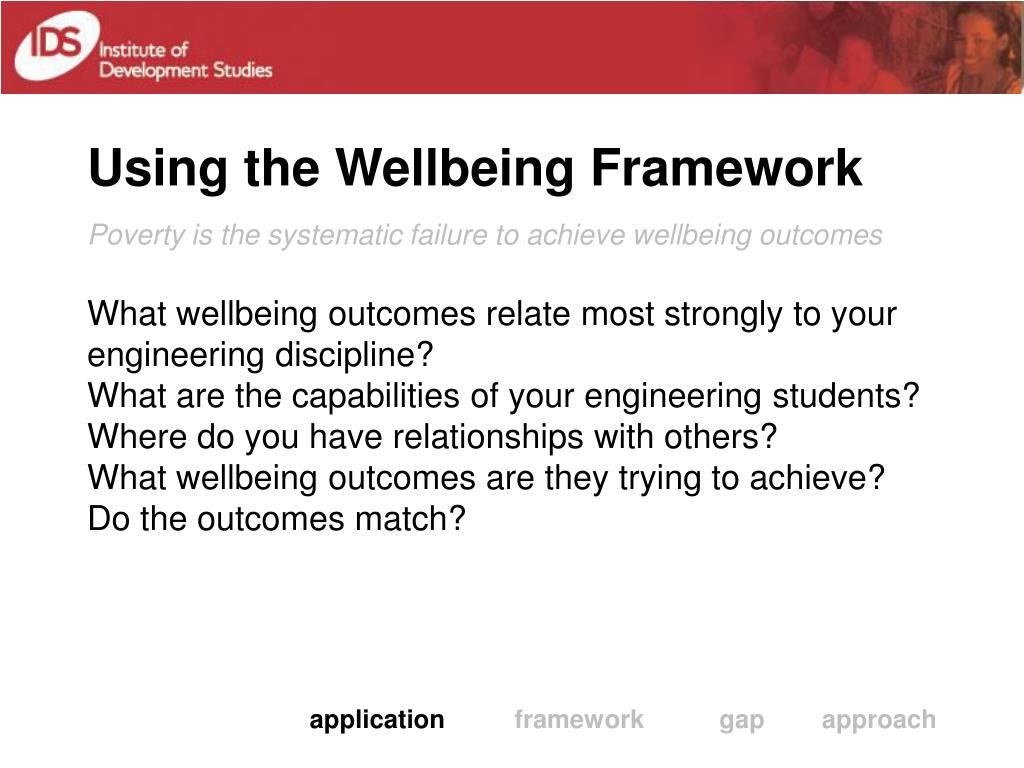 IDS Institute of Development Studies

Using the Wellbeing Framework

Poverty is the systematic failure to achieve wellbeing outcomes

What wellbeing outcomes relate most strongly to your engineering discipline?
What are the capabilities of your engineering students?
Where do you have relationships with others?
What wellbeing outcomes are they trying to achieve?
Do the outcomes match?

application framework gap approach